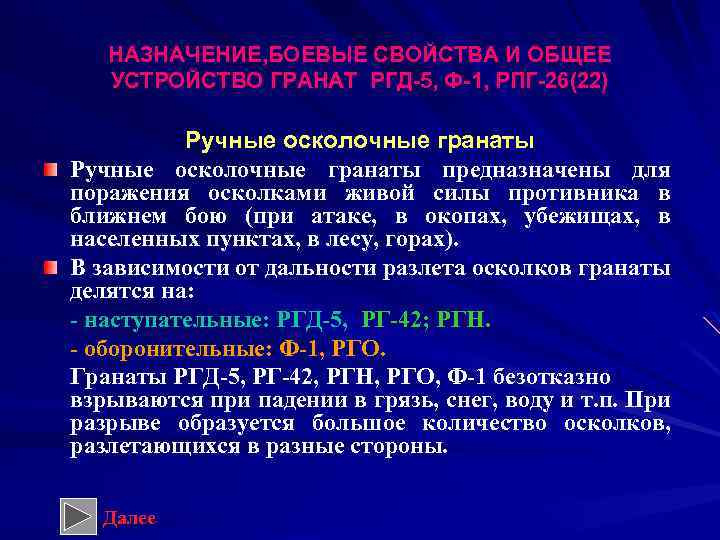 НАЗНАЧЕНИЕ,БОЕВЫЕ СВОЙСТВА И ОБЩЕЕ УСТРОЙСТВО ГРАНАТ РГД-5, Ф-1, РПГ-26(22)

Ручные осколочные гранаты

Ручные осколочные гранаты предназначены для поражения осколками живой силы противника в ближнем бою (при атаке, в окопах, убежищах, в населенных пунктах, в лесу, горах).

В зависимости от дальности разлета осколков гранаты делятся на:

- наступательные: РГД-5, РГ-42; РГН.

- оборонительные: Ф-1, РГО.

Гранаты РГД-5, РГ-42, РГН, РГО, Ф-1 безотказно взрываются при падении в грязь, снег, воду и т.п. При разрыве образуется большое количество осколков, разлетающихся в разные стороны.

Далее